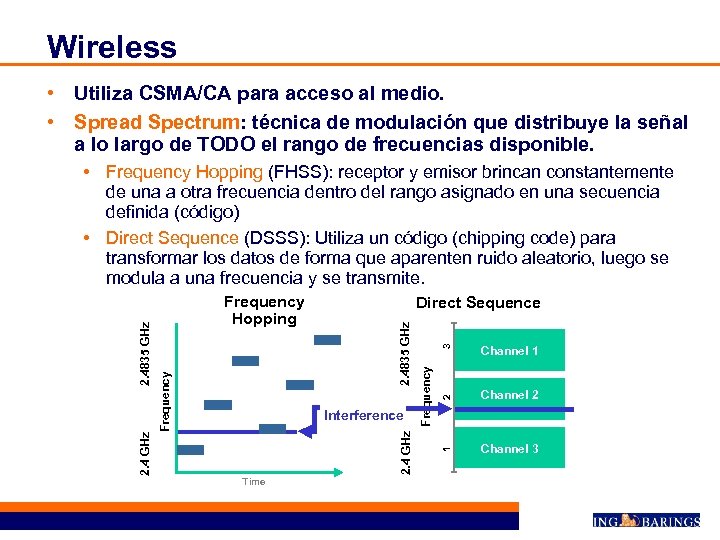 Wireless

• Utiliza CSMA/CA para acceso al medio.
• Spread Spectrum: técnica de modulación que distribuye la señal a lo largo de TODO el rango de frecuencias disponible.
• Frequency Hopping (FHSS): receptor y emisor brincan constantemente de una a otra frecuencia dentro del rango asignado en una secuencia definida (código)
• Direct Sequence (DSSS): Utiliza un código (chipping code) para transformar los datos de forma que aparenten ruido aleatorio, luego se modula a una frecuencia y se transmite.

Frequency Hopping
2.4835 GHz
Frequency
2.4 GHz
Time
Interference

Direct Sequence
2.4835 GHz
Frequency
2.4 GHz
3
2
1
Channel 1
Channel 2
Channel 3

ING BARINGS